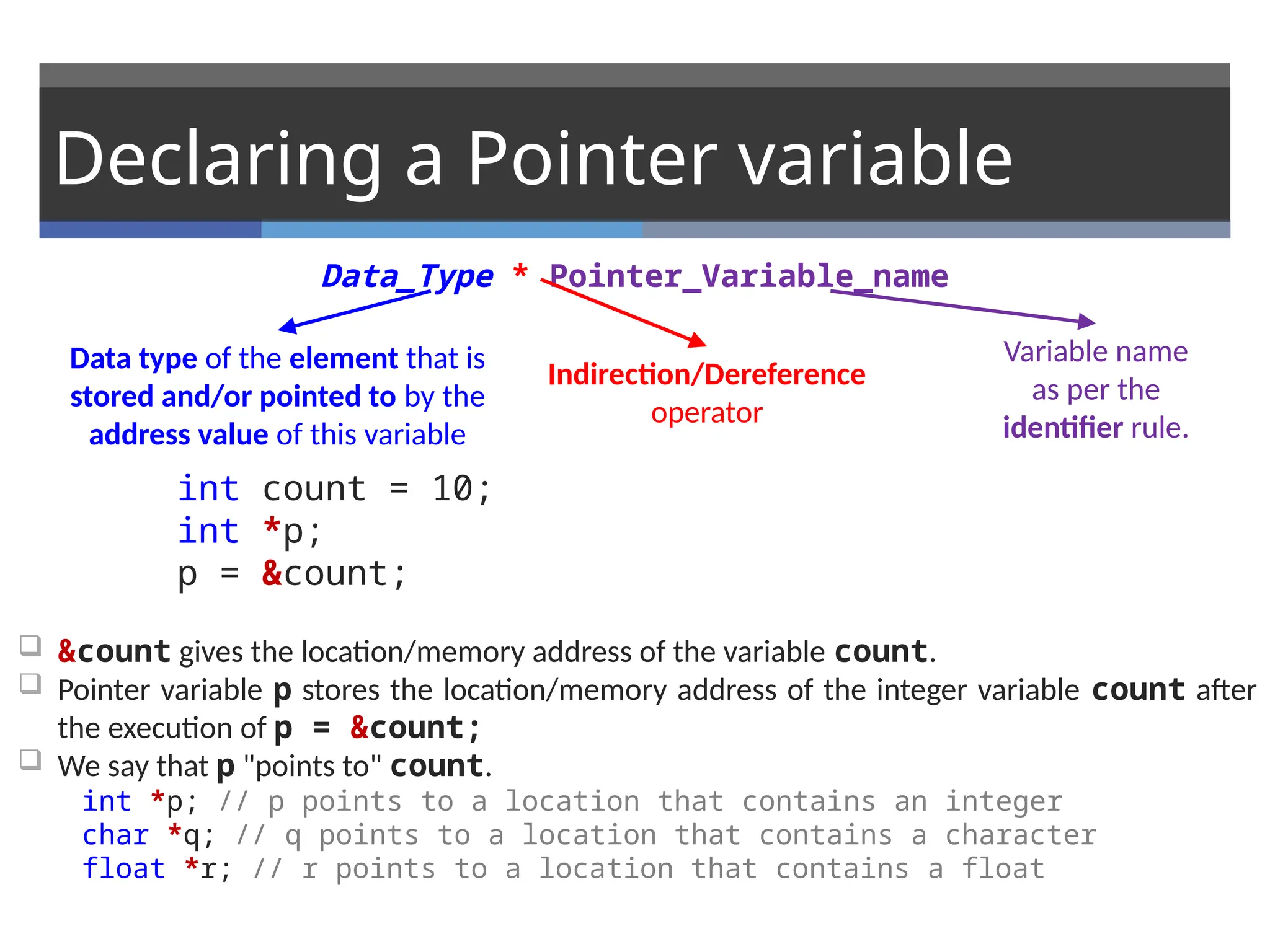 Declaring a Pointer variable

Data_Type * Pointer_Variable_name

Data type of the element that is stored and/or pointed to by the address value of this variable

Indirection/Dereference operator

Variable name as per the identifier rule.

int count = 10;
int *p;
p = &count;

❑ &count gives the location/memory address of the variable count.
❑ Pointer variable p stores the location/memory address of the integer variable count after the execution of p = &count;
❑ We say that p "points to" count.
int *p; // p points to a location that contains an integer
char *q; // q points to a location that contains a character
float *r; // r points to a location that contains a float